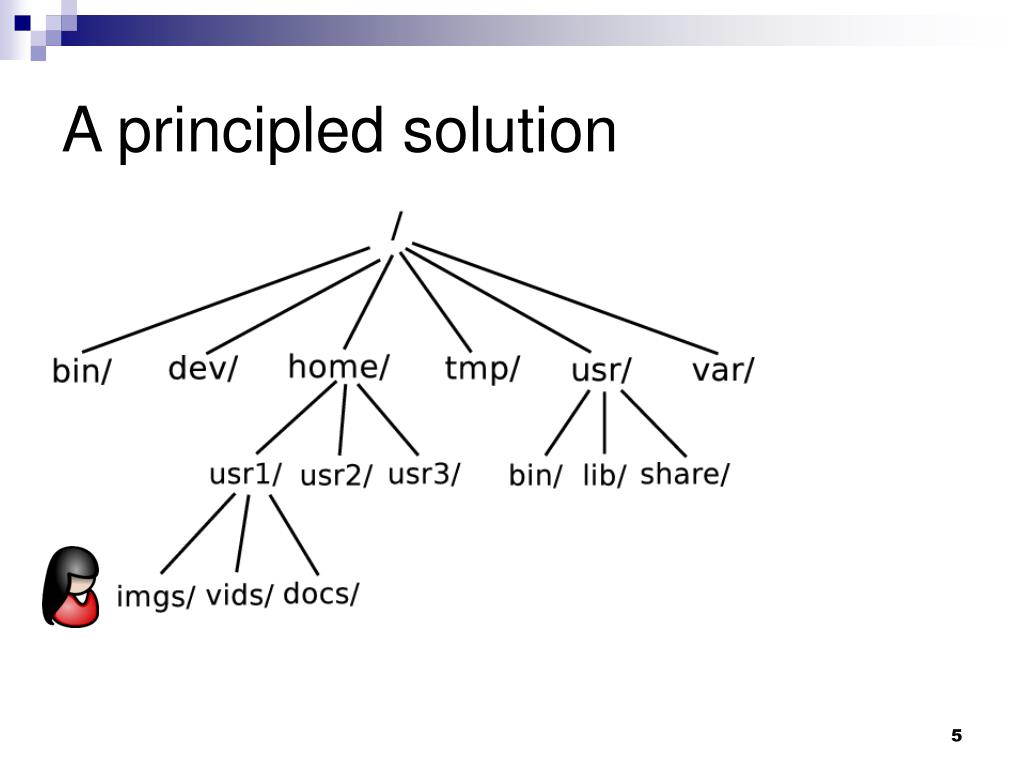 A principled solution

/

bin/ dev/ home/ tmp/ usr/ var/

usr1/ usr2/ usr3/ bin/ lib/ share/

imgs/ vids/ docs/

5